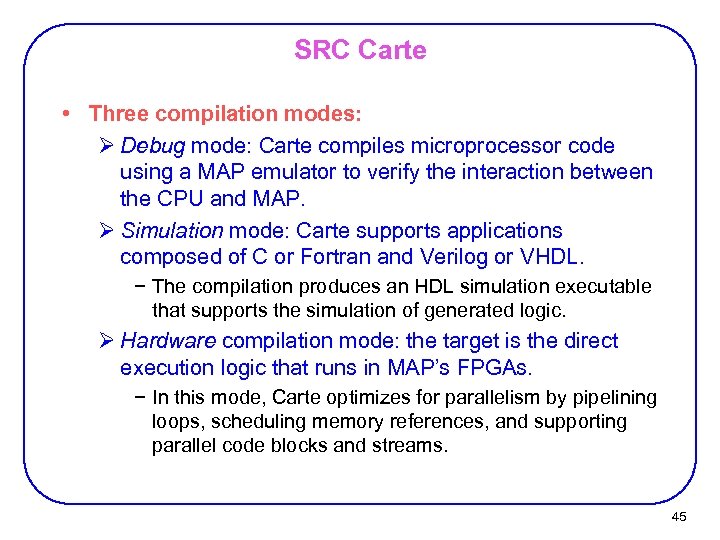 SRC Carte

• Three compilation modes:

➢ Debug mode: Carte compiles microprocessor code using a MAP emulator to verify the interaction between the CPU and MAP.

➢ Simulation mode: Carte supports applications composed of C or Fortran and Verilog or VHDL.

− The compilation produces an HDL simulation executable that supports the simulation of generated logic.

➢ Hardware compilation mode: the target is the direct execution logic that runs in MAP's FPGAs.

− In this mode, Carte optimizes for parallelism by pipelining loops, scheduling memory references, and supporting parallel code blocks and streams.

45